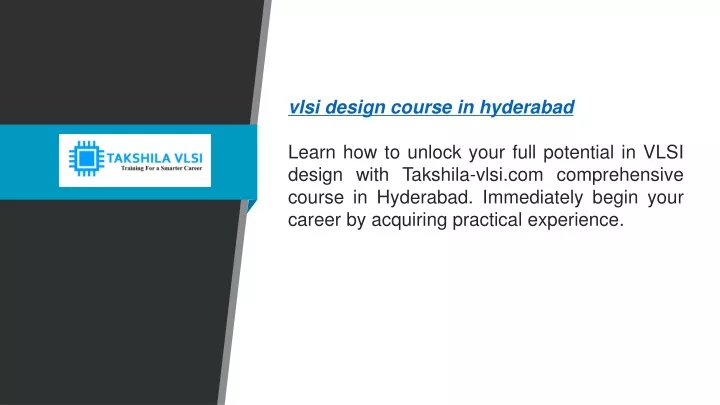 TAKSHILA VLSI
Training For a Smarter Career

vlsi design course in hyderabad

Learn how to unlock your full potential in VLSI design with Takshila-vlsi.com comprehensive course in Hyderabad. Immediately begin your career by acquiring practical experience.